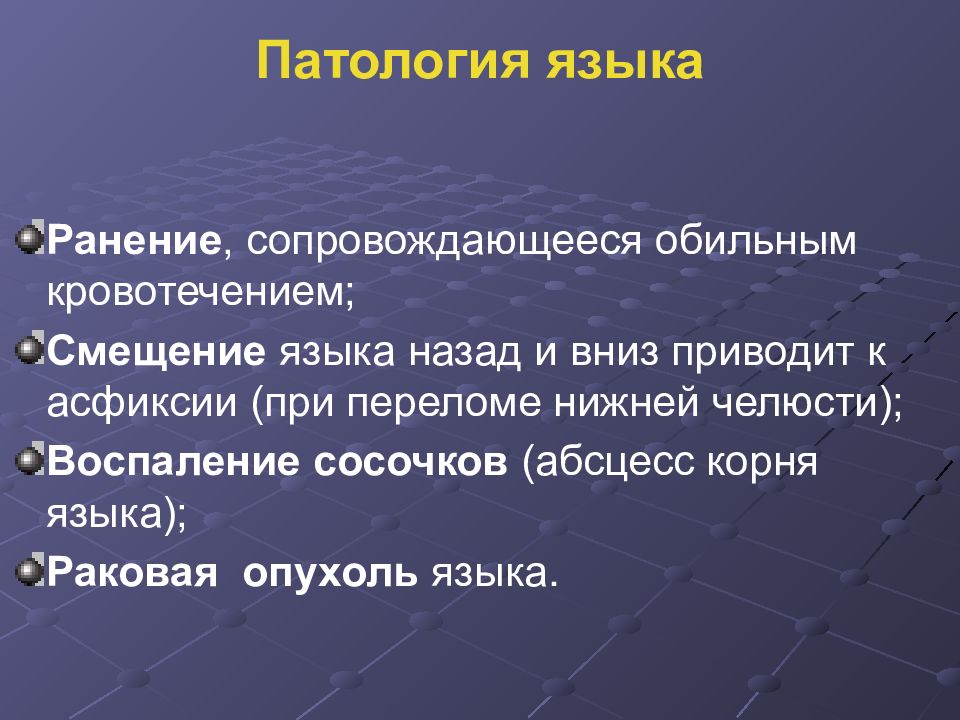 Патология языка

Ранение, сопровождающееся обильным кровотечением;

Смещение языка назад и вниз приводит к асфиксии (при переломе нижней челюсти);

Воспаление сосочков (абсцесс корня языка);

Раковая опухоль языка.